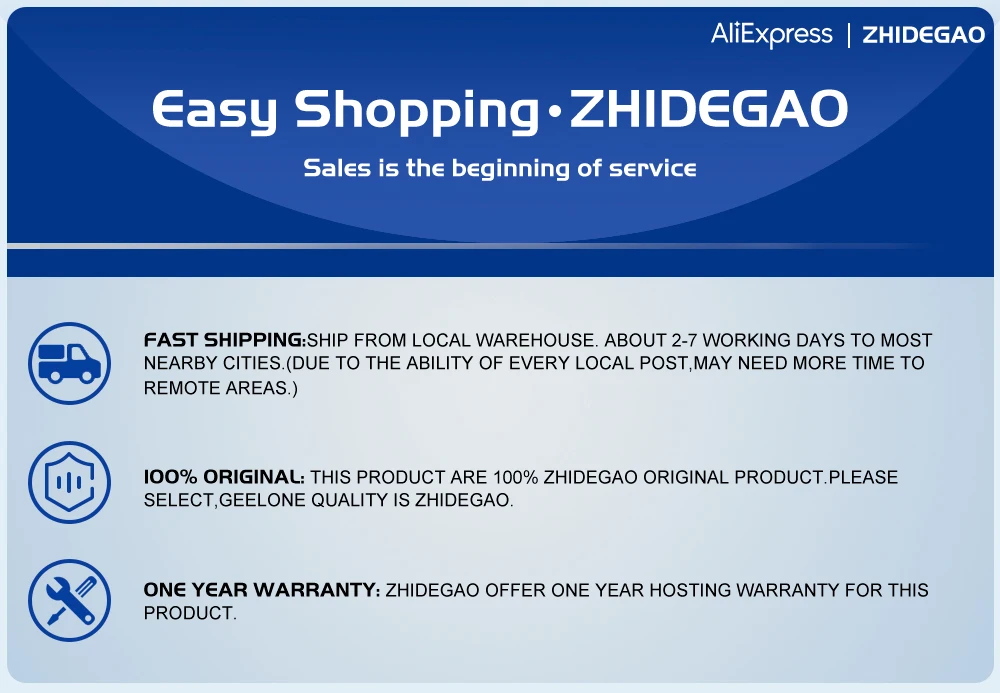 AliExpress | ZHIDEGAO

Easy Shopping•ZHIDEGAO

Sales is the beginning of service

FAST SHIPPING:SHIP FROM LOCAL WAREHOUSE. ABOUT 2-7 WORKING DAYS TO MOST NEARBY CITIES.(DUE TO THE ABILITY OF EVERY LOCAL POST,MAY NEED MORE TIME TO REMOTE AREAS.)

100% ORIGINAL: THIS PRODUCT ARE 100% ZHIDEGAO ORIGINAL PRODUCT.PLEASE SELECT,GEELONE QUALITY IS ZHIDEGAO.

ONE YEAR WARRANTY: ZHIDEGAO OFFER ONE YEAR HOSTING WARRANTY FOR THIS PRODUCT.